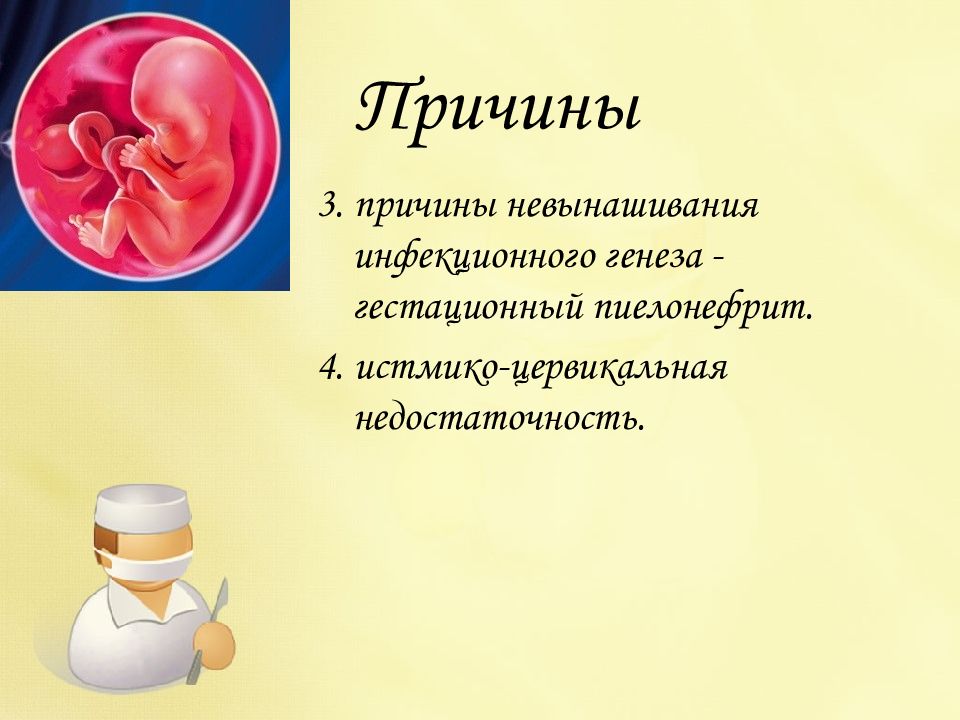 Причины

3. причины невынашивания инфекционного генеза - гестационный пиелонефрит.

4. истмико-цервикальная недостаточность.